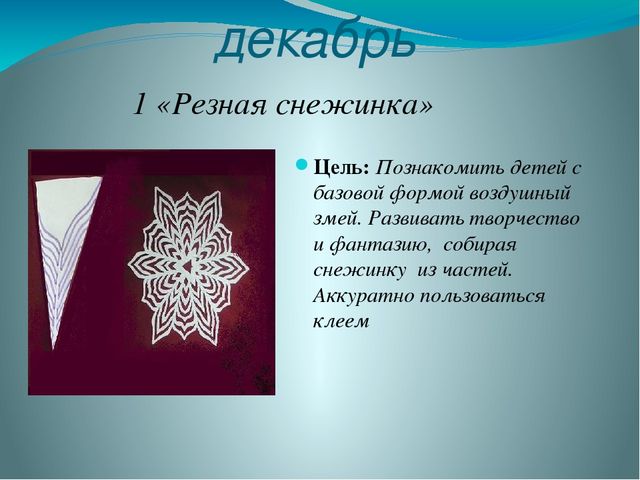 декабрь

1 «Резная снежинка»

Цель: Познакомить детей с базовой формой воздушный змей. Развивать творчество и фантазию, собирая снежинку из частей. Аккуратно пользоваться клеем